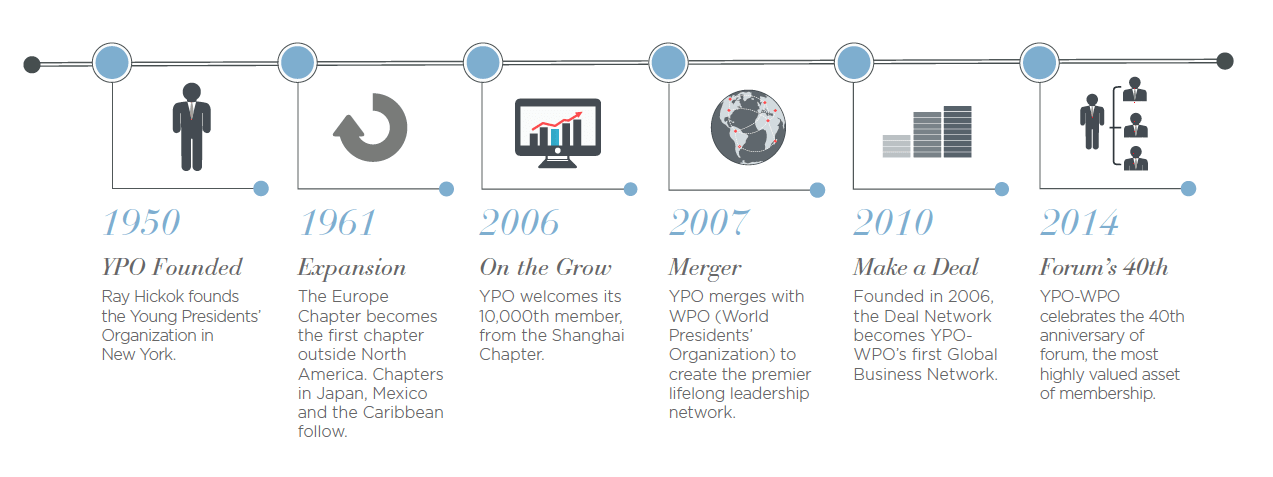 1950

YPO Founded

Ray Hickok founds the Young Presidents' Organization in New York.

1961

Expansion

The Europe Chapter becomes the first chapter outside North America. Chapters in Japan, Mexico and the Caribbean follow.

2006

On the Grow

YPO welcomes its 10,000th member, from the Shanghai Chapter.

2007

Merger

YPO merges with WPO (World Presidents' Organization) to create the premier lifelong leadership network.

2010

Make a Deal

Founded in 2006, the Deal Network becomes YPO-WPO's first Global Business Network.

2014

Forum's 40th

YPO-WPO celebrates the 40th anniversary of forum, the most highly valued asset of membership.